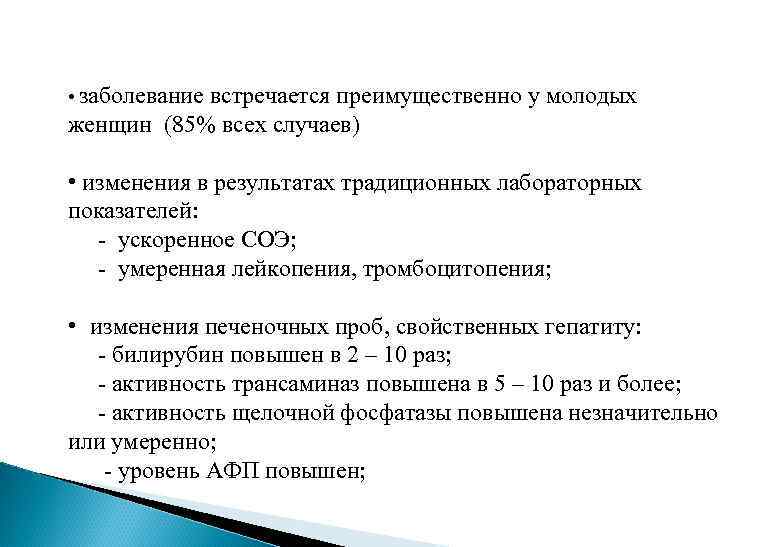 • заболевание встречается преимущественно у молодых женщин (85% всех случаев)

• изменения в результатах традиционных лабораторных показателей:
- ускоренное СОЭ;
- умеренная лейкопения, тромбоцитопения;

• изменения печеночных проб, свойственных гепатиту:
- билирубин повышен в 2 – 10 раз;
- активность трансаминаз повышена в 5 – 10 раз и более;
- активность щелочной фосфатазы повышена незначительно или умеренно;
- уровень АФП повышен;